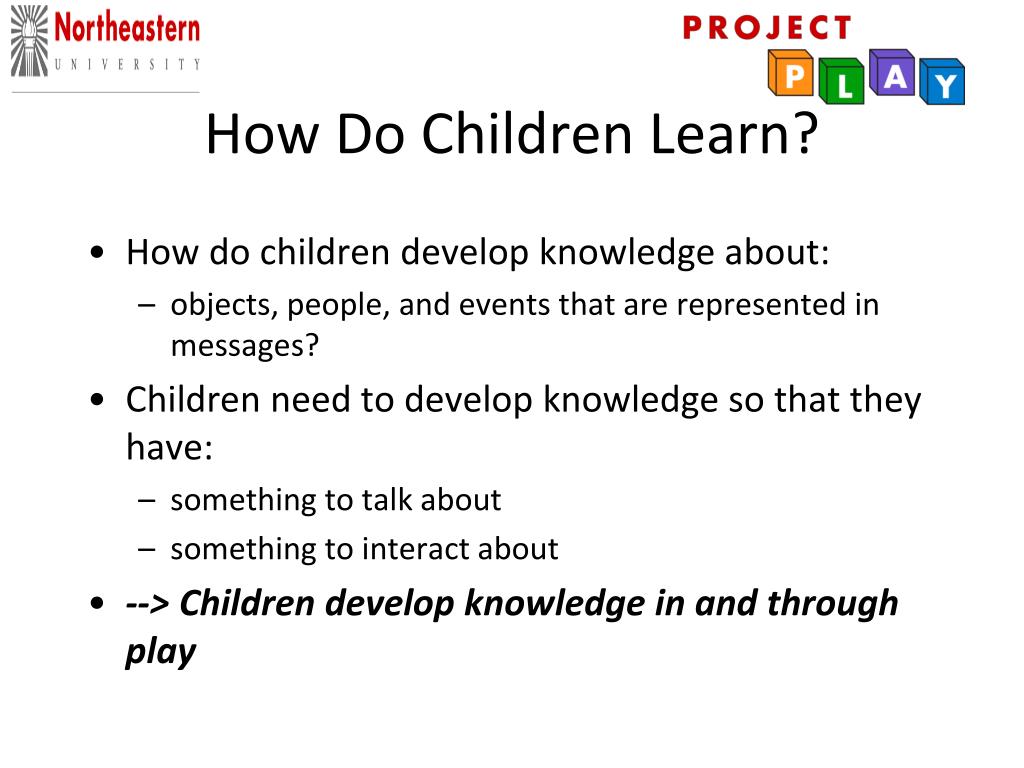 Northeastern
UNIVERSITY

PROJECT
PLAY

How Do Children Learn?

• How do children develop knowledge about:
– objects, people, and events that are represented in messages?
• Children need to develop knowledge so that they have:
– something to talk about
– something to interact about
• --> Children develop knowledge in and through play